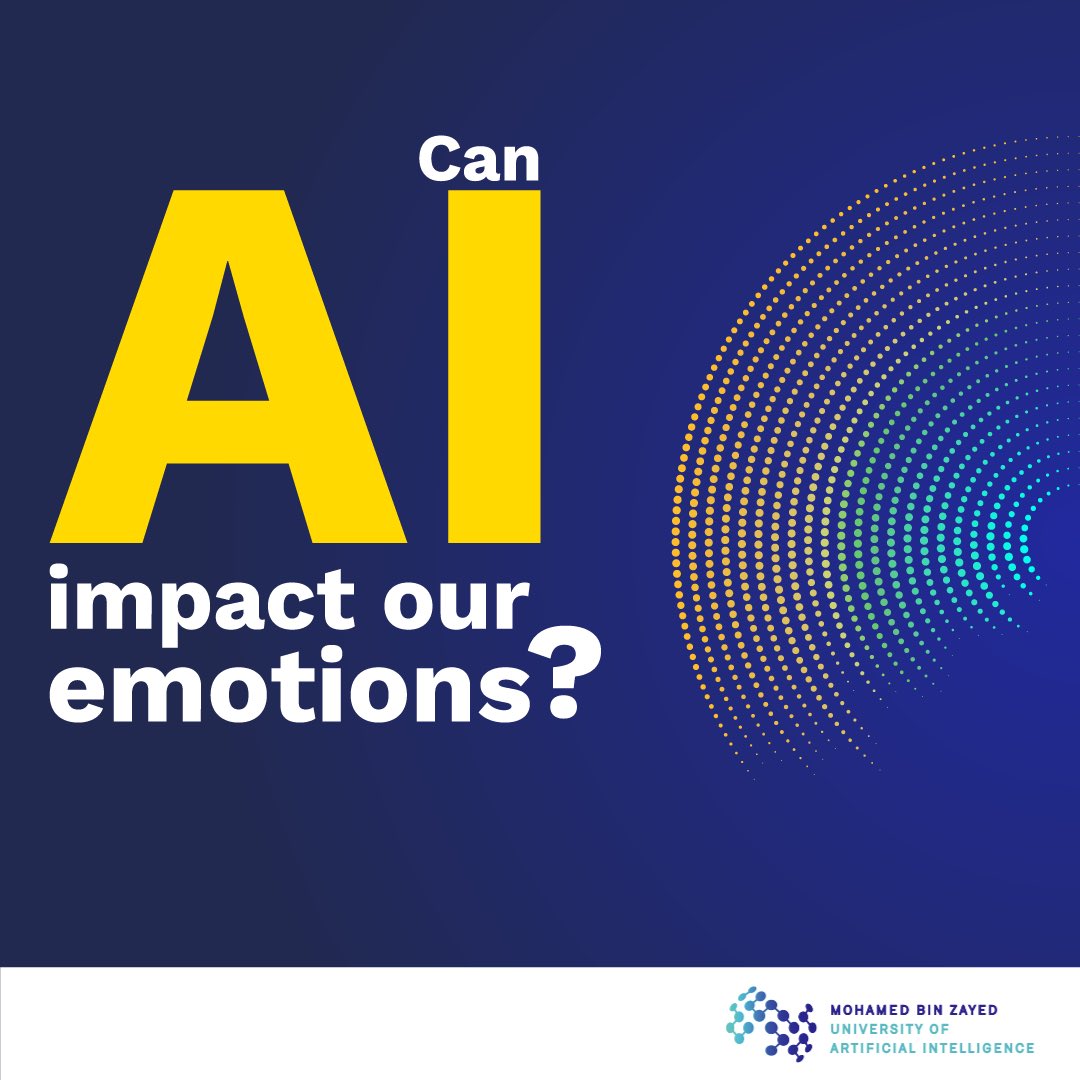 Can AI impact our emotions?

MOHAMED BIN ZAYED
UNIVERSITY OF
ARTIFICIAL INTELLIGENCE